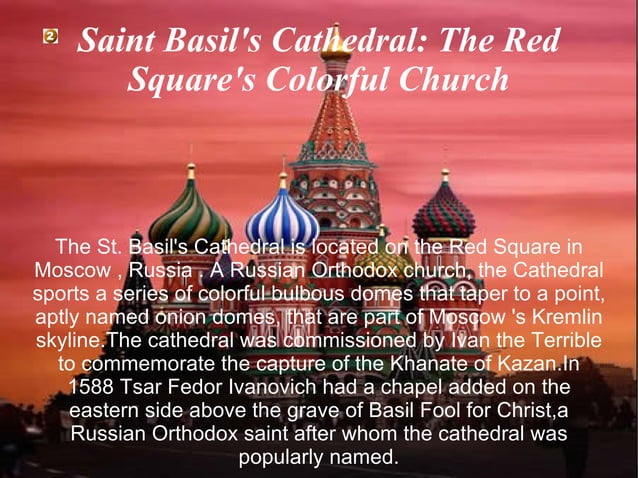 2 Saint Basil's Cathedral: The Red Square's Colorful Church

The St. Basil's Cathedral is located on the Red Square in Moscow , Russia . A Russian Orthodox church, the Cathedral sports a series of colorful bulbous domes that taper to a point, aptly named onion domes, that are part of Moscow 's Kremlin skyline.The cathedral was commissioned by Ivan the Terrible to commemorate the capture of the Khanate of Kazan.In 1588 Tsar Fedor Ivanovich had a chapel added on the eastern side above the grave of Basil Fool for Christ,a Russian Orthodox saint after whom the cathedral was popularly named.